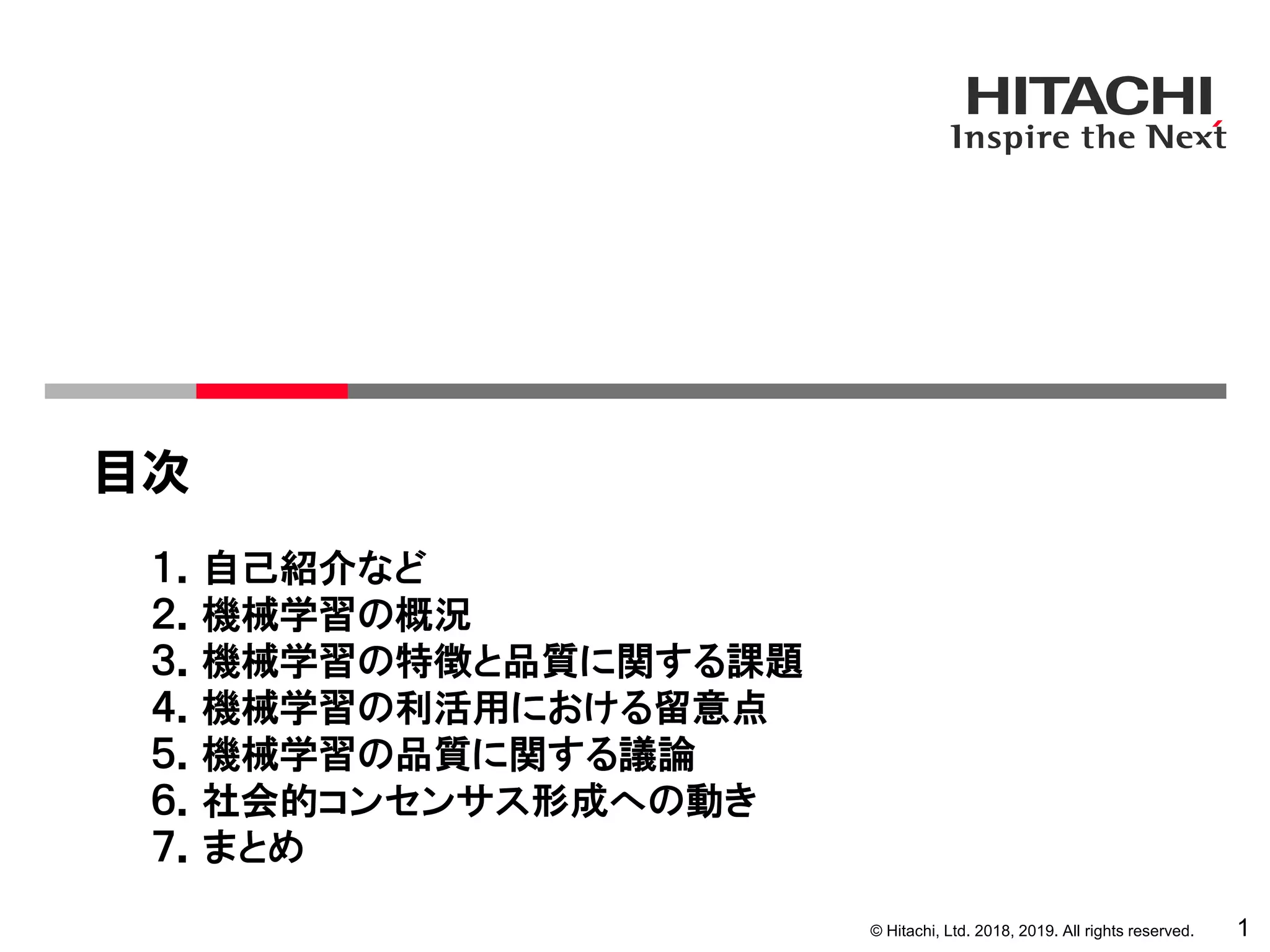 HITACHI
Inspire the Next

目次

1. 自己紹介など
2. 機械学習の概況
3. 機械学習の特徴と品質に関する課題
4. 機械学習の利活用における留意点
5. 機械学習の品質に関する議論
6. 社会的コンセンサス形成への動き
7. まとめ

© Hitachi, Ltd. 2018, 2019. All rights reserved.

1